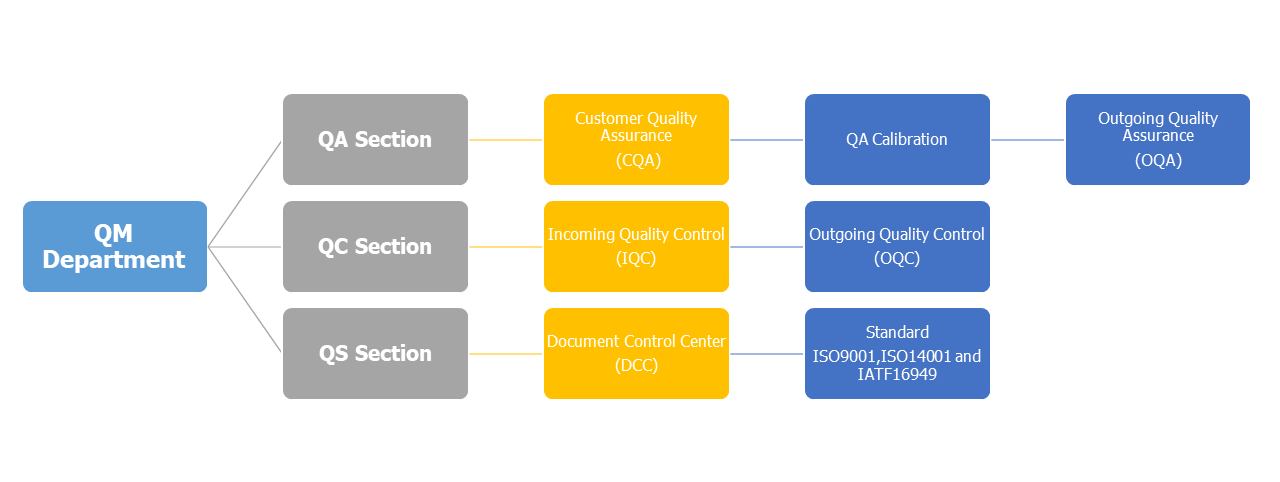 QM Department

QA Section

Customer Quality Assurance
(CQA)

QA Calibration

Outgoing Quality Assurance
(OQA)

QC Section

Incoming Quality Control
(IQC)

Outgoing Quality Control
(OQC)

QS Section

Document Control Center
(DCC)

Standard
ISO9001,ISO14001 and IATF16949